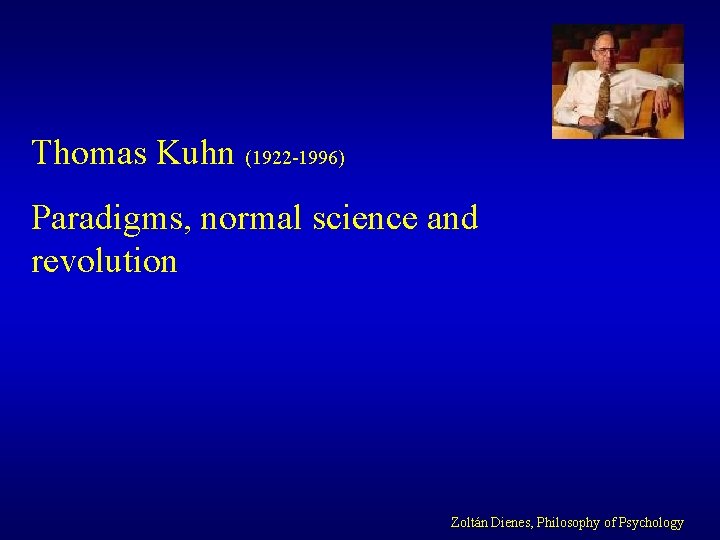 Thomas Kuhn (1922-1996)

Paradigms, normal science and revolution

Zoltán Dienes, Philosophy of Psychology